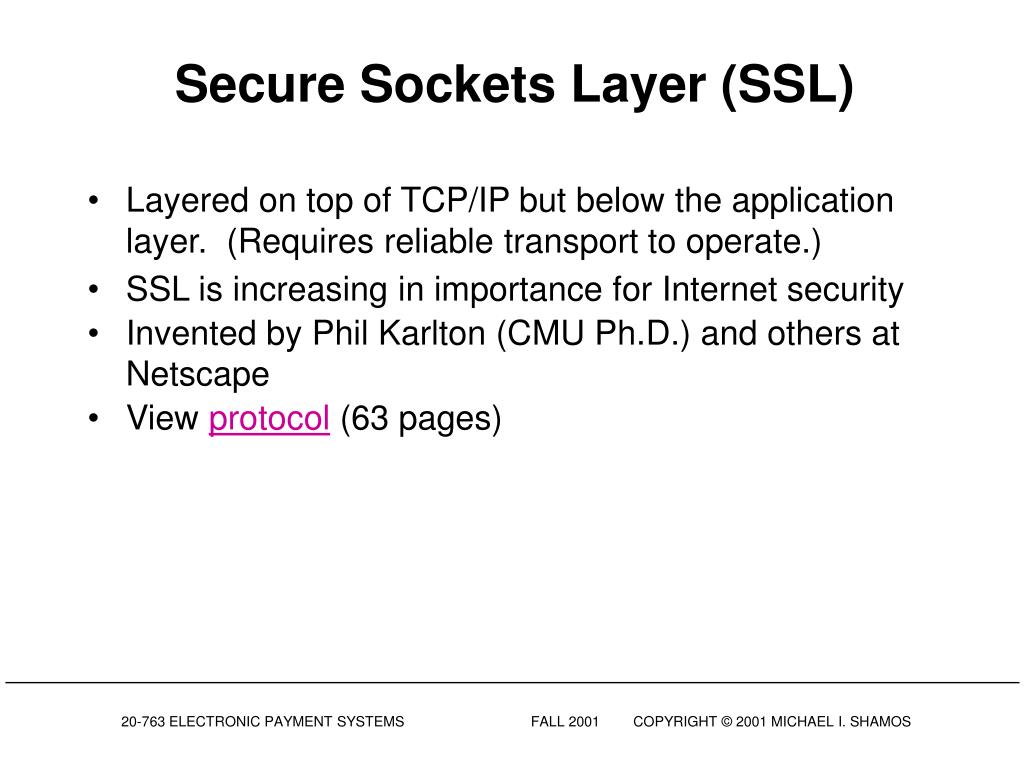 Secure Sockets Layer (SSL)

• Layered on top of TCP/IP but below the application layer. (Requires reliable transport to operate.)
• SSL is increasing in importance for Internet security
• Invented by Phil Karlton (CMU Ph.D.) and others at Netscape
• View protocol (63 pages)

20-763 ELECTRONIC PAYMENT SYSTEMS FALL 2001 COPYRIGHT © 2001 MICHAEL I. SHAMOS